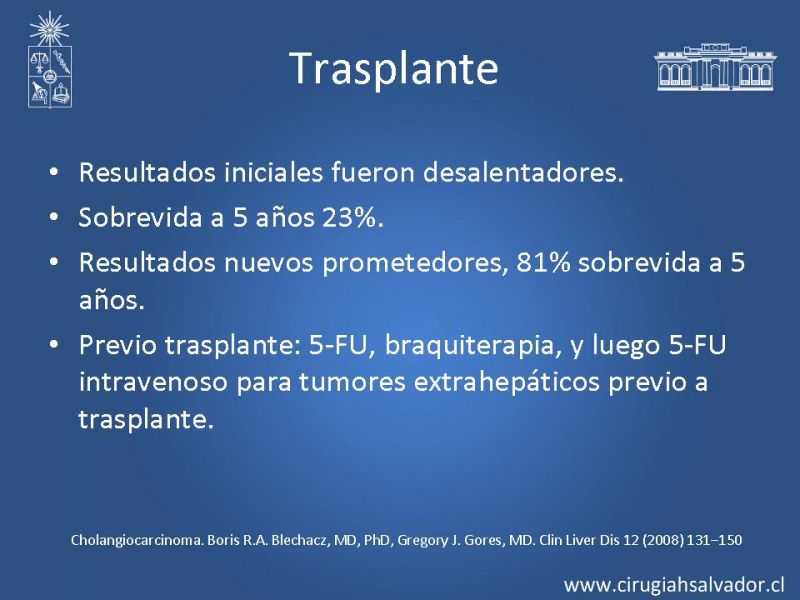 Trasplante

• Resultados iniciales fueron desalentadores.

• Sobrevida a 5 años 23%.

• Resultados nuevos prometedores, 81% sobrevida a 5 años.

• Previo trasplante: 5-FU, braquiterapia, y luego 5-FU intravenoso para tumores extrahepáticos previo a trasplante.

Cholangiocarcinoma. Boris R.A. Blechacz, MD, PhD, Gregory J. Gores, MD. Clin Liver Dis 12 (2008) 131–150

www.cirugiahsalvador.cl